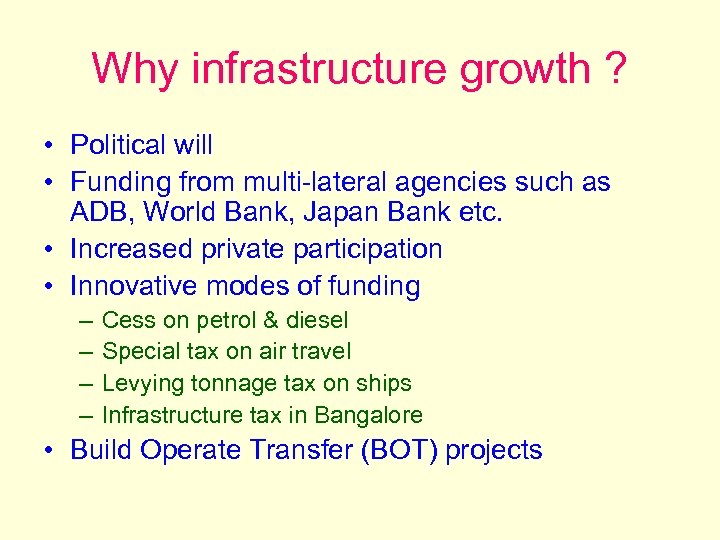 Why infrastructure growth ?

• Political will
• Funding from multi-lateral agencies such as ADB, World Bank, Japan Bank etc.
• Increased private participation
• Innovative modes of funding
– Cess on petrol & diesel
– Special tax on air travel
– Levying tonnage tax on ships
– Infrastructure tax in Bangalore
• Build Operate Transfer (BOT) projects